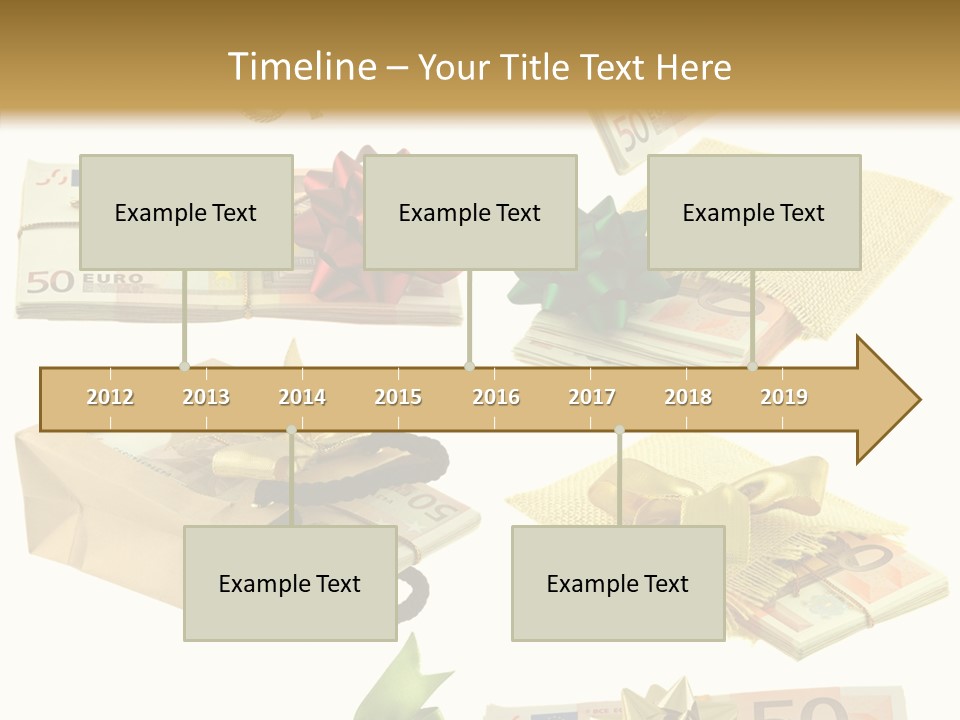 Timeline – Your Title Text Here

Example Text

Example Text

Example Text

2012 2013 2014 2015 2016 2017 2018 2019

Example Text

Example Text